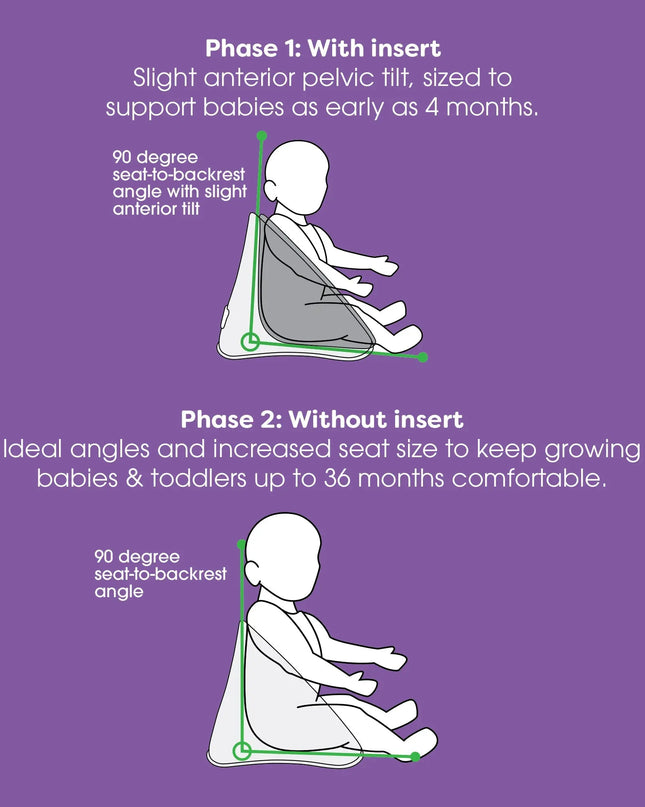 Phase 1: With insert
Slight anterior pelvic tilt, sized to support babies as early as 4 months.

90 degree seat-to-backrest angle with slight anterior tilt

Phase 2: Without insert
Ideal angles and increased seat size to keep growing babies & toddlers up to 36 months comfortable.

90 degree seat-to-backrest angle